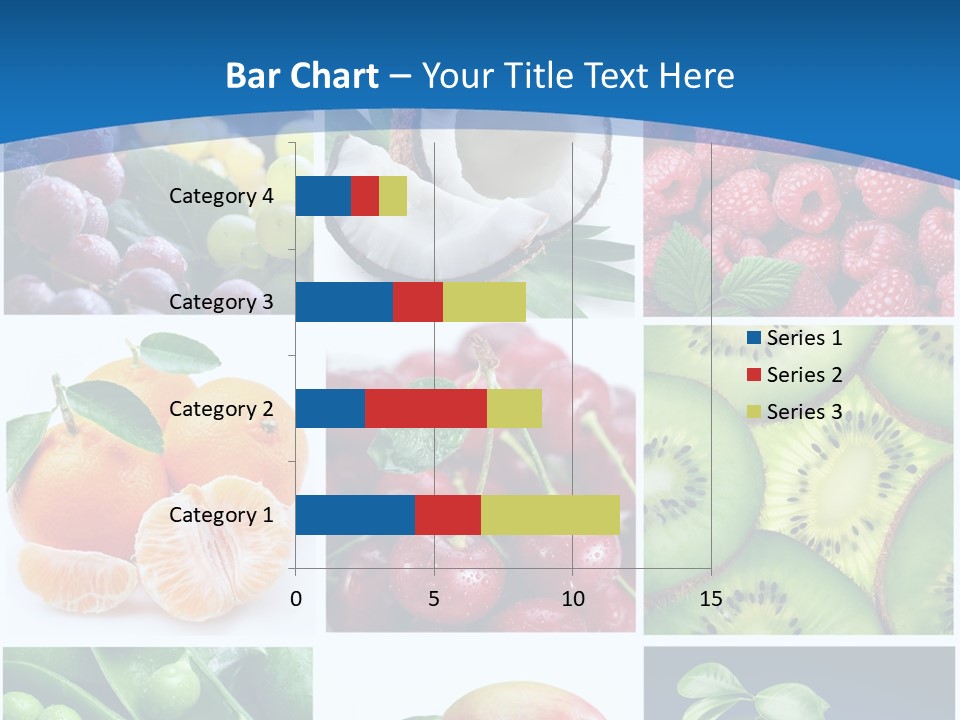 Bar Chart – Your Title Text Here

Category 4
Category 3
Category 2
Category 1

0
5
10
15

Series 1
Series 2
Series 3